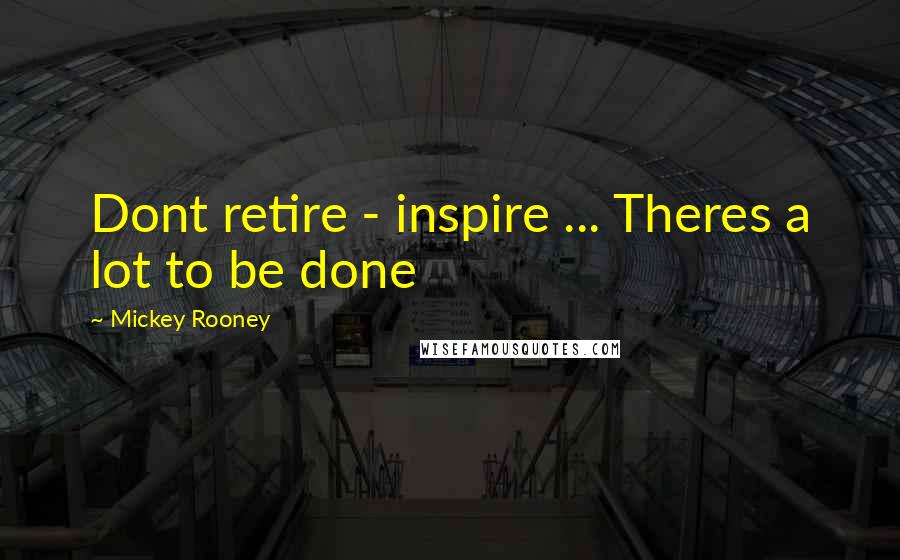 Dont retire - inspire ... Theres a lot to be done

~ Mickey Rooney

WISEFAMOUSQUOTES.COM